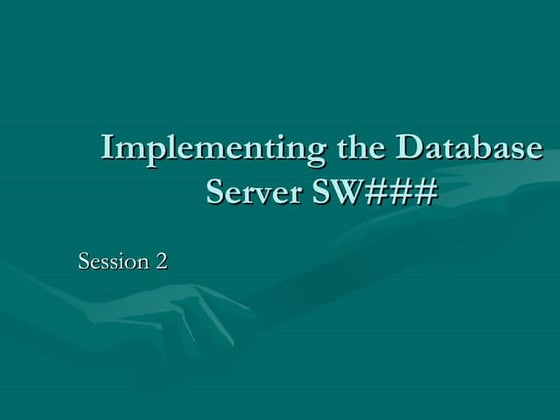 Implementing the Database Server SW###

Session 2